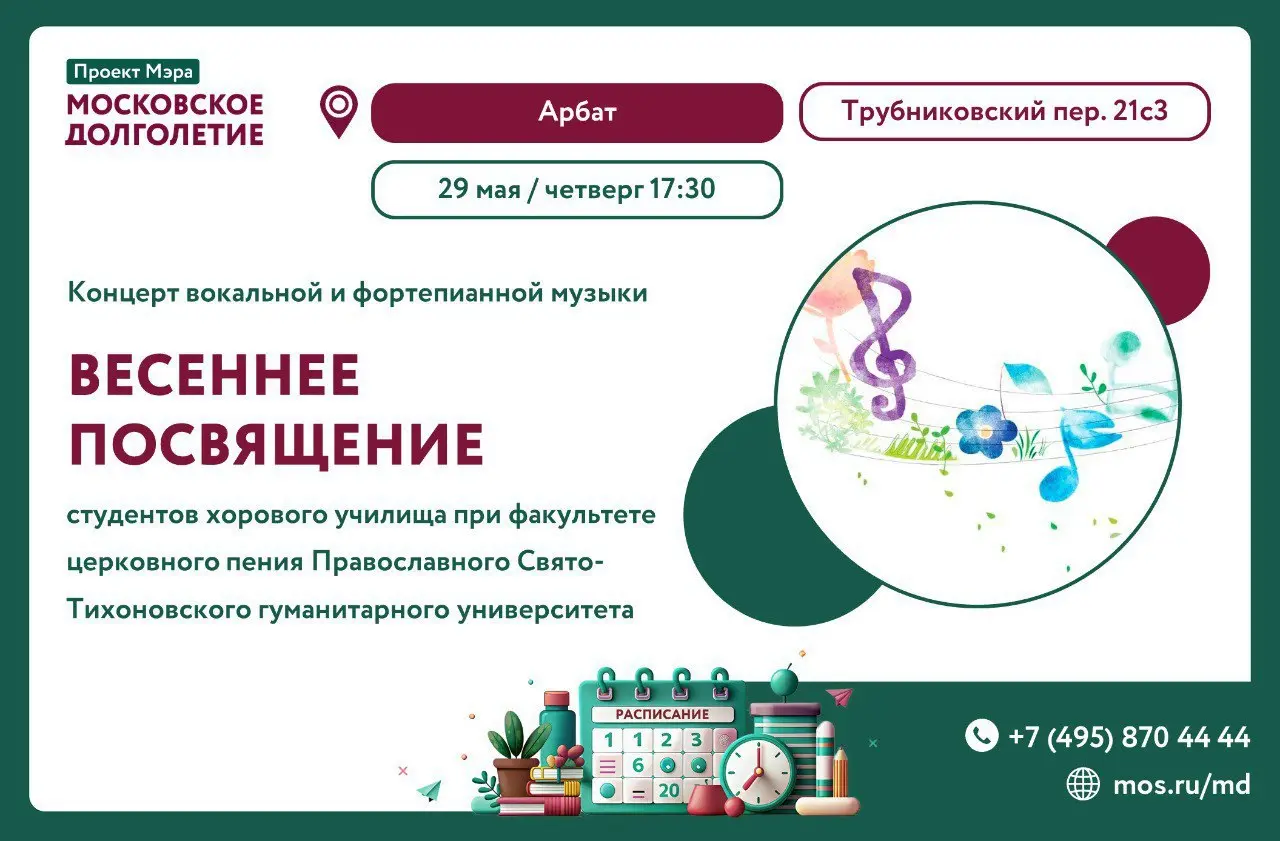 Проект Мэра
МОСКОВСКОЕ ДОЛГОЛЕТИЕ

Арбат

Трубниковский пер. 21с3

29 мая / четверг 17:30

Концерт вокальной и фортепианной музыки

ВЕСЕННЕЕ ПОСВЯЩЕНИЕ

студентов хорового училища при факультете церковного пения Православного Свято-Тихоновского гуманитарного университета

РАСПИСАНИЕ
1 2 3
6
20

+7 (495) 870 44 44
mos.ru/md